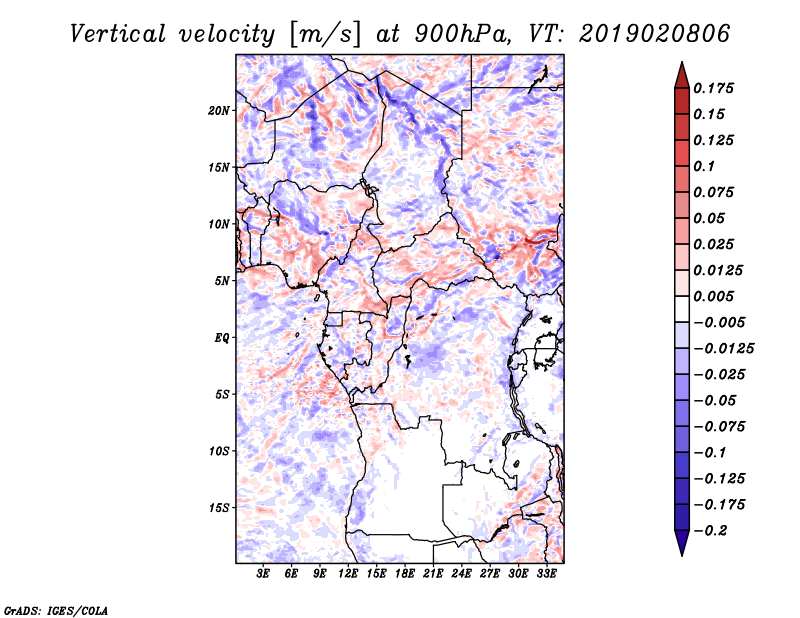 Vertical velocity [m/s] at 900hPa, VT: 2019020806

20N
15N
10N
5N
EQ
5S
10S
15S

3E 6E 9E 12E 15E 18E 21E 24E 27E 30E 33E

0.175
0.15
0.125
0.1
0.075
0.05
0.025
0.0125
0.005
−0.005
−0.0125
−0.025
−0.05
−0.075
−0.1
−0.125
−0.175
−0.2

GrADS: IGES/COLA